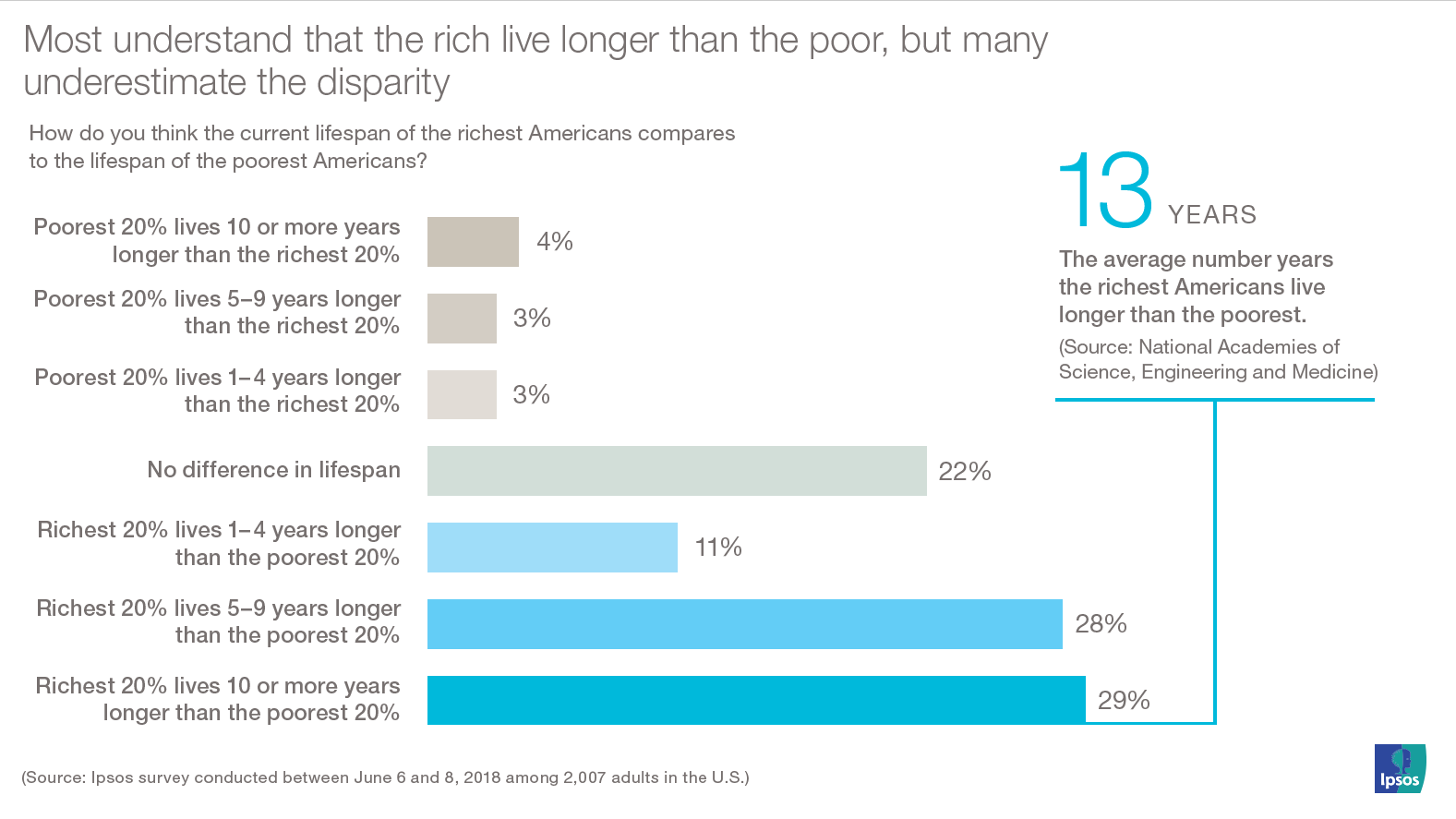 Most understand that the rich live longer than the poor, but many underestimate the disparity

How do you think the current lifespan of the richest Americans compares to the lifespan of the poorest Americans?

Poorest 20% lives 10 or more years longer than the richest 20% 4%

Poorest 20% lives 5–9 years longer than the richest 20% 3%

Poorest 20% lives 1–4 years longer than the richest 20% 3%

No difference in lifespan 22%

Richest 20% lives 1–4 years longer than the poorest 20% 11%

Richest 20% lives 5–9 years longer than the poorest 20% 28%

Richest 20% lives 10 or more years longer than the poorest 20% 29%

13 YEARS

The average number years the richest Americans live longer than the poorest.

(Source: National Academies of Science, Engineering and Medicine)

(Source: Ipsos survey conducted between June 6 and 8, 2018 among 2,007 adults in the U.S.)

Ipsos